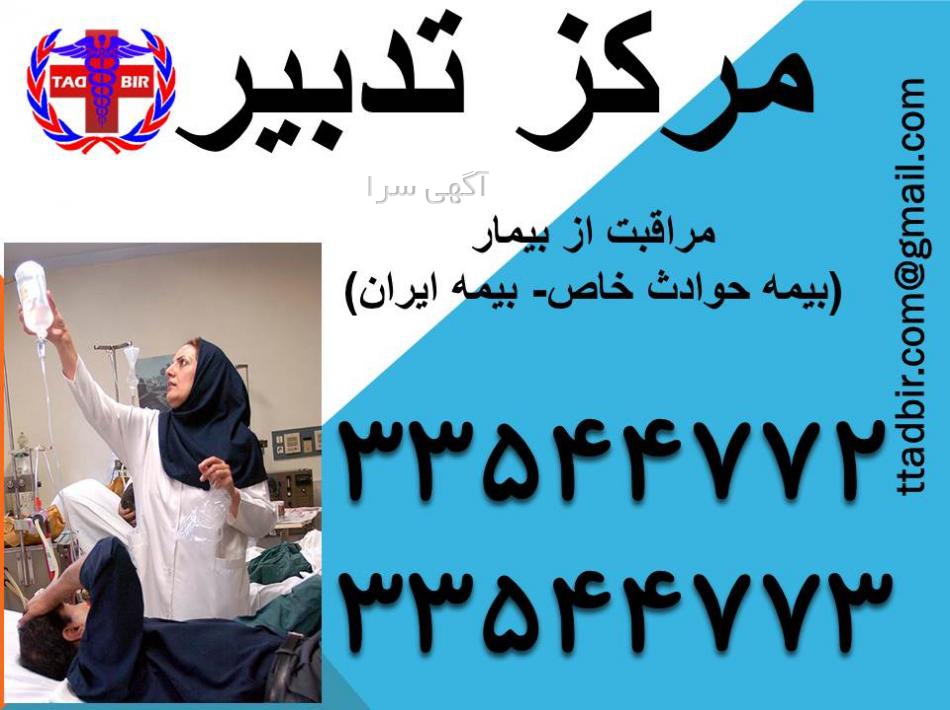 TAD BIR

مرکز تدبیر

آگهی سرا

مراقبت از بیمار
(بیمه حوادث خاص- بیمه ایران)

۳۳۵۴۴۷۷۲
۳۳۵۴۴۷۷۳

ttadbir.com@gmail.com